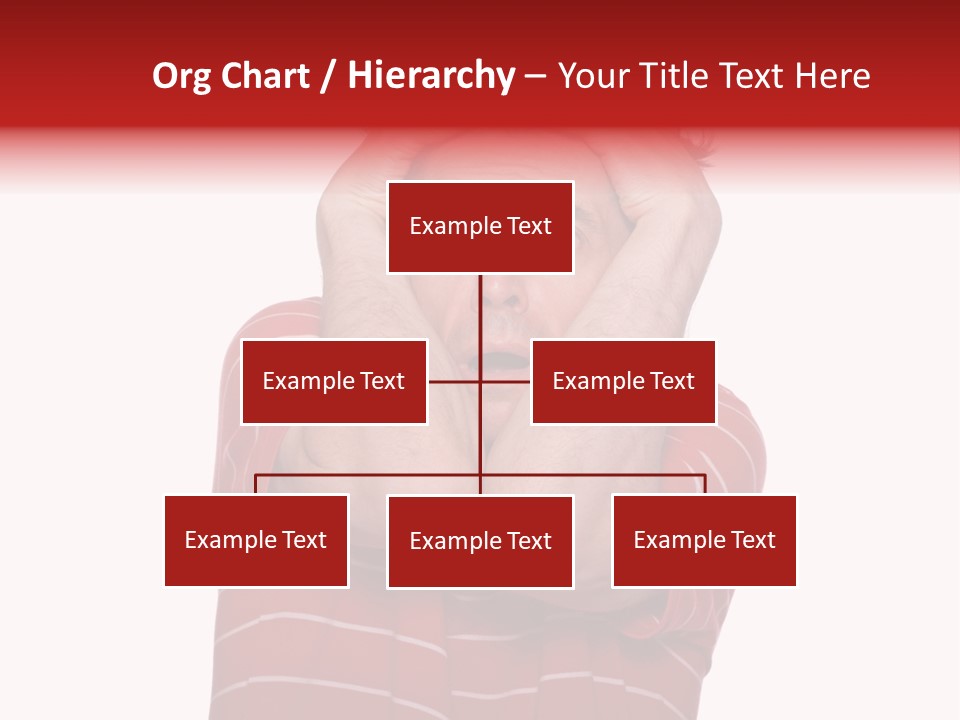 Org Chart / Hierarchy – Your Title Text Here

Example Text

Example Text

Example Text

Example Text

Example Text

Example Text